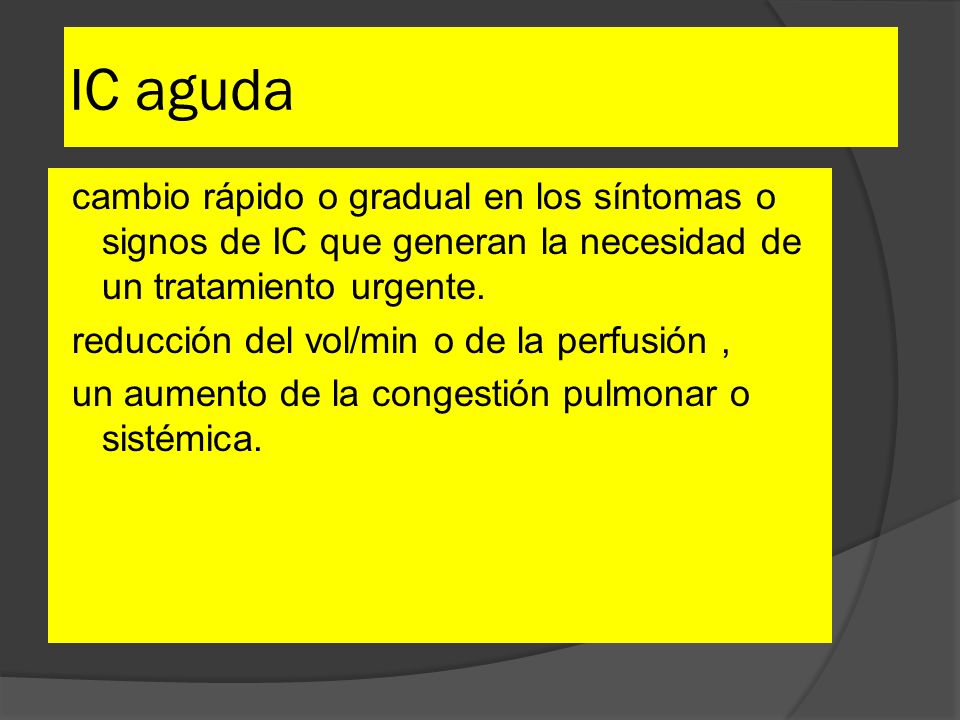 IC aguda

cambio rápido o gradual en los síntomas o signos de IC que generan la necesidad de un tratamiento urgente.

reducción del vol/min o de la perfusión ,

un aumento de la congestión pulmonar o sistémica.